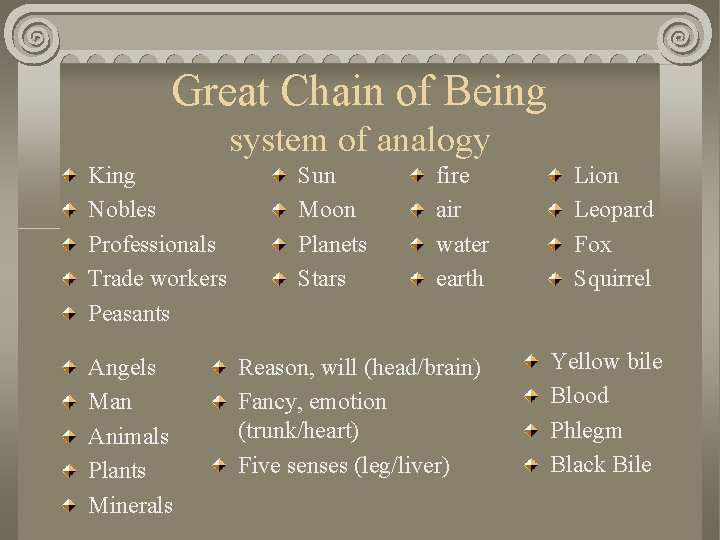 Great Chain of Being
system of analogy

King
Nobles
Professionals
Trade workers
Peasants

Sun
Moon
Planets
Stars

fire
air
water
earth

Lion
Leopard
Fox
Squirrel

Angels
Man
Animals
Plants
Minerals

Reason, will (head/brain)
Fancy, emotion (trunk/heart)
Five senses (leg/liver)

Yellow bile
Blood
Phlegm
Black Bile